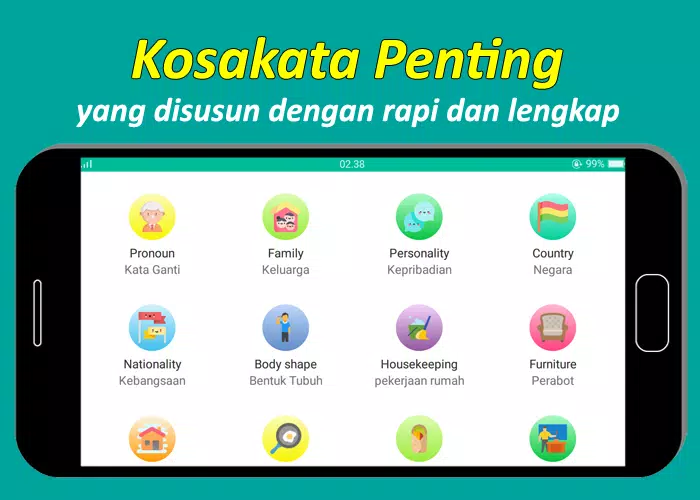 Kosakata Penting
yang disusun dengan rapi dan lengkap

02.38 99%

Pronoun
Kata Ganti

Family
Keluarga

Personality
Kepribadian

Country
Negara

Nationality
Kebangsaan

Body shape
Bentuk Tubuh

Housekeeping
pekerjaan rumah

Furniture
Perabot